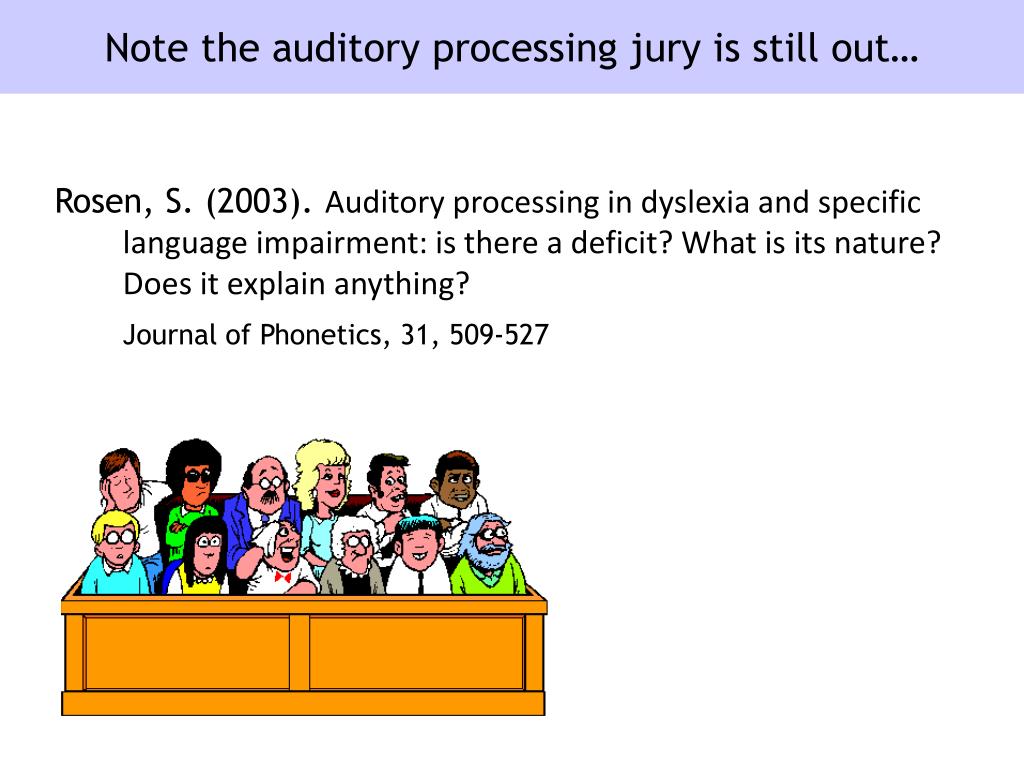 Note the auditory processing jury is still out…

Rosen, S. (2003). Auditory processing in dyslexia and specific language impairment: is there a deficit? What is its nature? Does it explain anything?

Journal of Phonetics, 31, 509-527